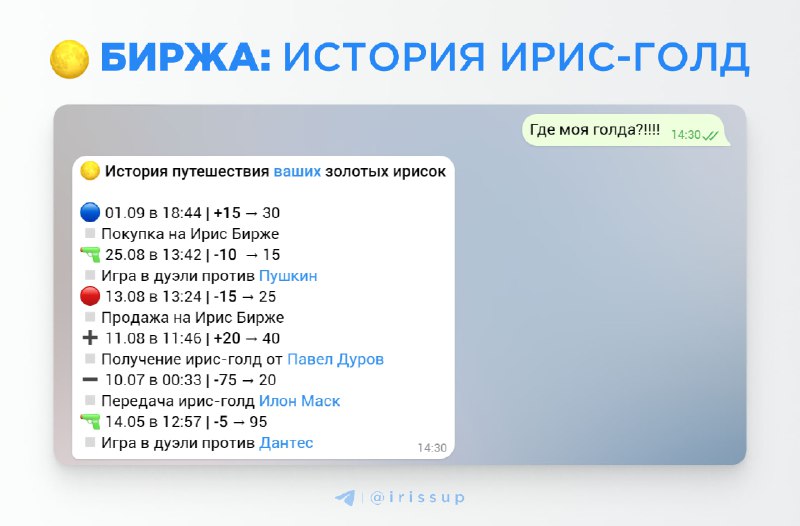 БИРЖА: ИСТОРИЯ ИРИС-ГОЛД

Где моя голда?!!!! 14:30

История путешествия ваших золотых ирисок

01.09 в 18:44 | +15 → 30
Покупка на Ирис Бирже
25.08 в 13:42 | -10 → 15
Игра в дуэли против Пушкин
13.08 в 13:24 | -15 → 25
Продажа на Ирис Бирже
11.08 в 11:46 | +20 → 40
Получение ирис-голд от Павел Дуров
10.07 в 00:33 | -75 → 20
Передача ирис-голд Илон Маск
14.05 в 12:57 | -5 → 95
Игра в дуэли против Дантес
14:30

@irissup